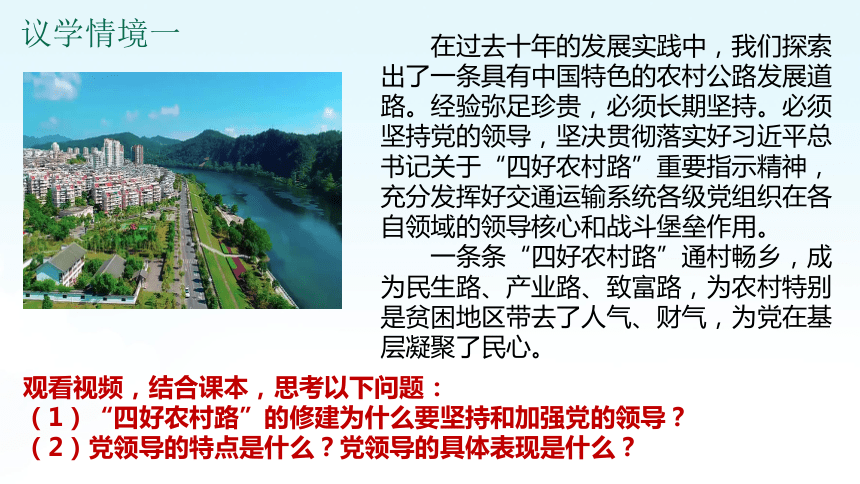 议学情境一

在过去十年的发展实践中，我们探索出了一条具有中国特色的农村公路发展道路。经验弥足珍贵，必须长期坚持。必须坚持党的领导，坚决贯彻落实好习近平总书记关于“四好农村路”重要指示精神，充分发挥好交通运输系统各级党组织在各自领域的领导核心和战斗堡垒作用。

一条条“四好农村路”通村畅乡，成为民生路、产业路、致富路，为农村特别是贫困地区带去了人气、财气，为党在基层凝聚了民心。

观看视频，结合课本，思考以下问题：
（1）“四好农村路”的修建为什么要坚持和加强党的领导？
（2）党领导的特点是什么？党领导的具体表现是什么？